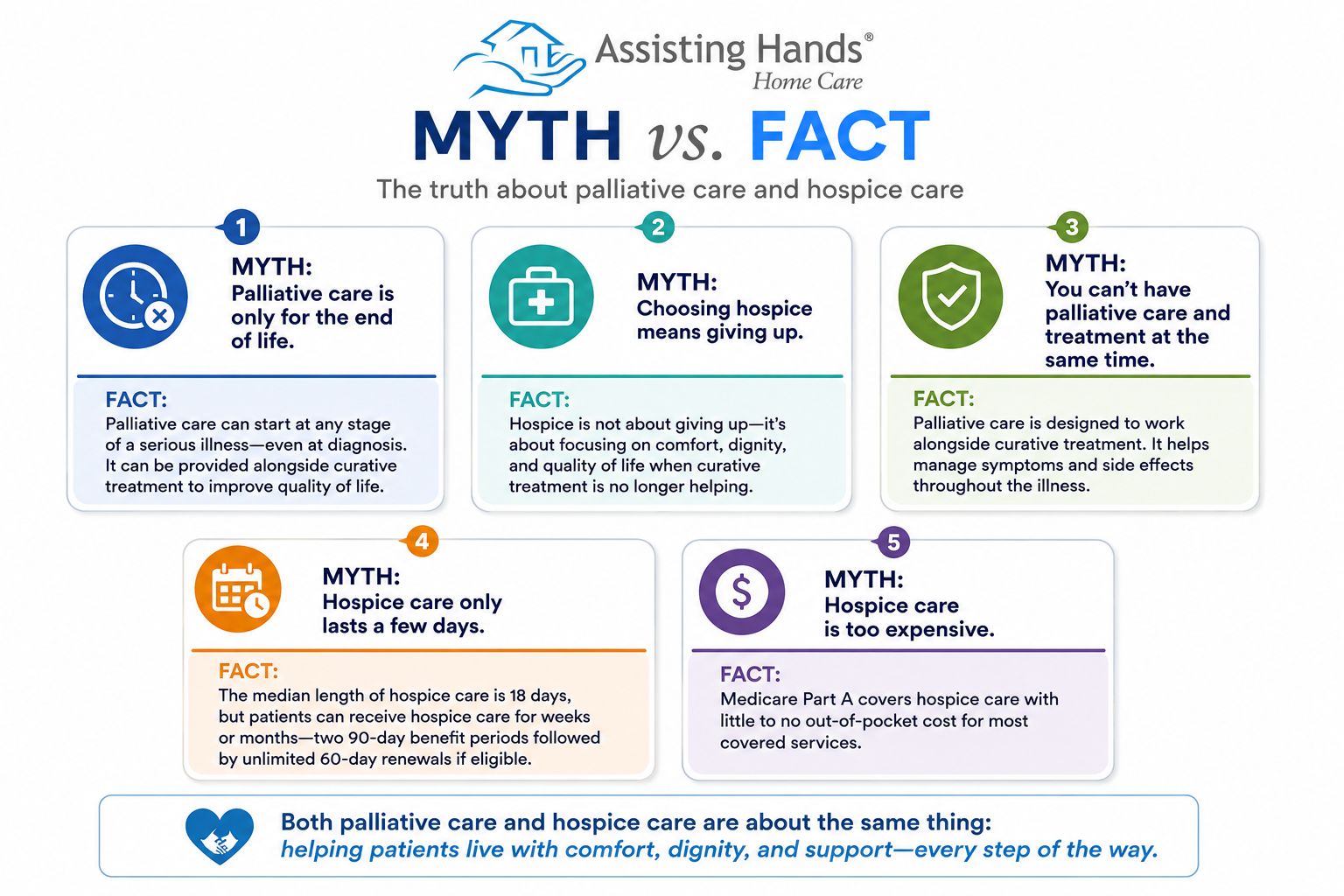 Assisting Hands®
Home Care

MYTH vs. FACT

The truth about palliative care and hospice care

1

MYTH:
Palliative care is only for the end of life.

FACT:
Palliative care can start at any stage of a serious illness—even at diagnosis. It can be provided alongside curative treatment to improve quality of life.

2

MYTH:
Choosing hospice means giving up.

FACT:
Hospice is not about giving up—it's about focusing on comfort, dignity, and quality of life when curative treatment is no longer helping.

3

MYTH:
You can't have palliative care and treatment at the same time.

FACT:
Palliative care is designed to work alongside curative treatment. It helps manage symptoms and side effects throughout the illness.

4

MYTH:
Hospice care only lasts a few days.

FACT:
The median length of hospice care is 18 days, but patients can receive hospice care for weeks or months—two 90-day benefit periods followed by unlimited 60-day renewals if eligible.

5

MYTH:
Hospice care is too expensive.

FACT:
Medicare Part A covers hospice care with little to no out-of-pocket cost for most covered services.

Both palliative care and hospice care are about the same thing:
helping patients live with comfort, dignity, and support—every step of the way.